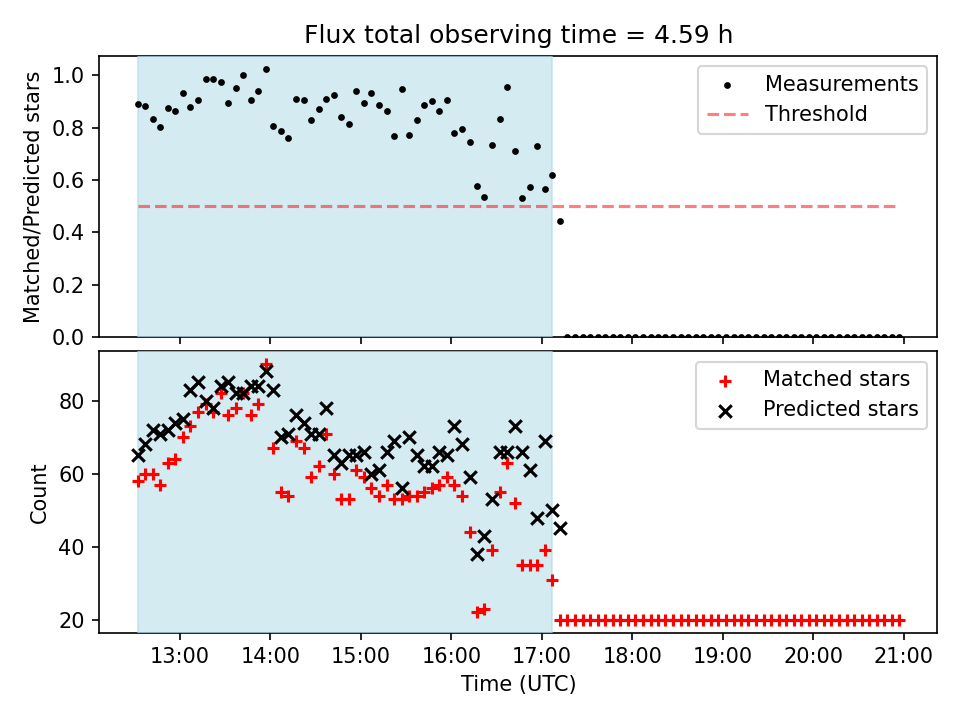 Flux total observing time = 4.59 h

Matched/Predicted stars

1.0
0.8
0.6
0.4
0.2
0.0

Measurements
Threshold

Count

80
60
40
20

Matched stars
Predicted stars

13:00 14:00 15:00 16:00 17:00 18:00 19:00 20:00 21:00

Time (UTC)